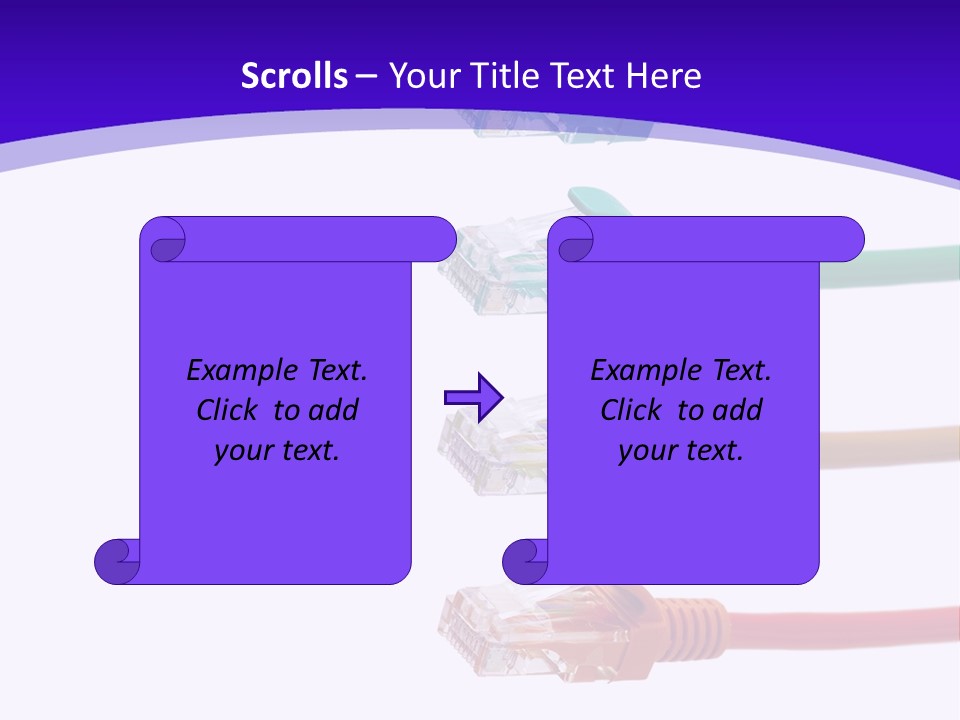 Scrolls – Your Title Text Here

Example Text. Click to add your text.

Example Text. Click to add your text.